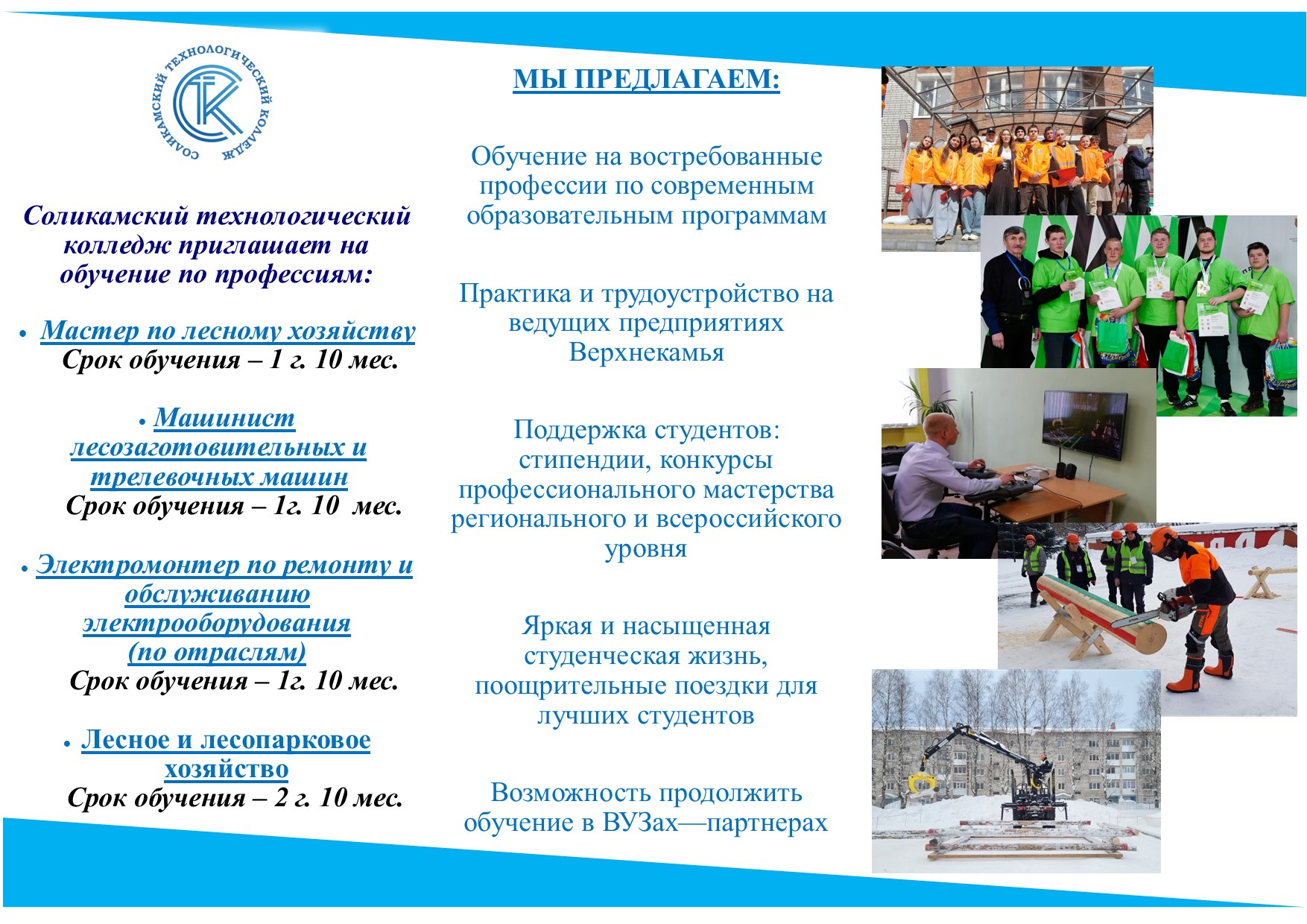 СОЛИКАМСКИЙ ТЕХНОЛОГИЧЕСКИЙ КОЛЛЕДЖ

СТК

Соликамский технологический колледж приглашает на обучение по профессиям:

• Мастер по лесному хозяйству
Срок обучения – 1 г. 10 мес.

• Машинист лесозаготовительных и трелевочных машин
Срок обучения – 1г. 10 мес.

• Электромонтер по ремонту и обслуживанию электрооборудования (по отраслям)
Срок обучения – 1г. 10 мес.

• Лесное и лесопарковое хозяйство
Срок обучения – 2 г. 10 мес.

МЫ ПРЕДЛАГАЕМ:

Обучение на востребованные профессии по современным образовательным программам

Практика и трудоустройство на ведущих предприятиях Верхнекамья

Поддержка студентов: стипендии, конкурсы профессионального мастерства регионального и всероссийского уровня

Яркая и насыщенная студенческая жизнь, поощрительные поездки для лучших студентов

Возможность продолжить обучение в ВУЗах—партнерах